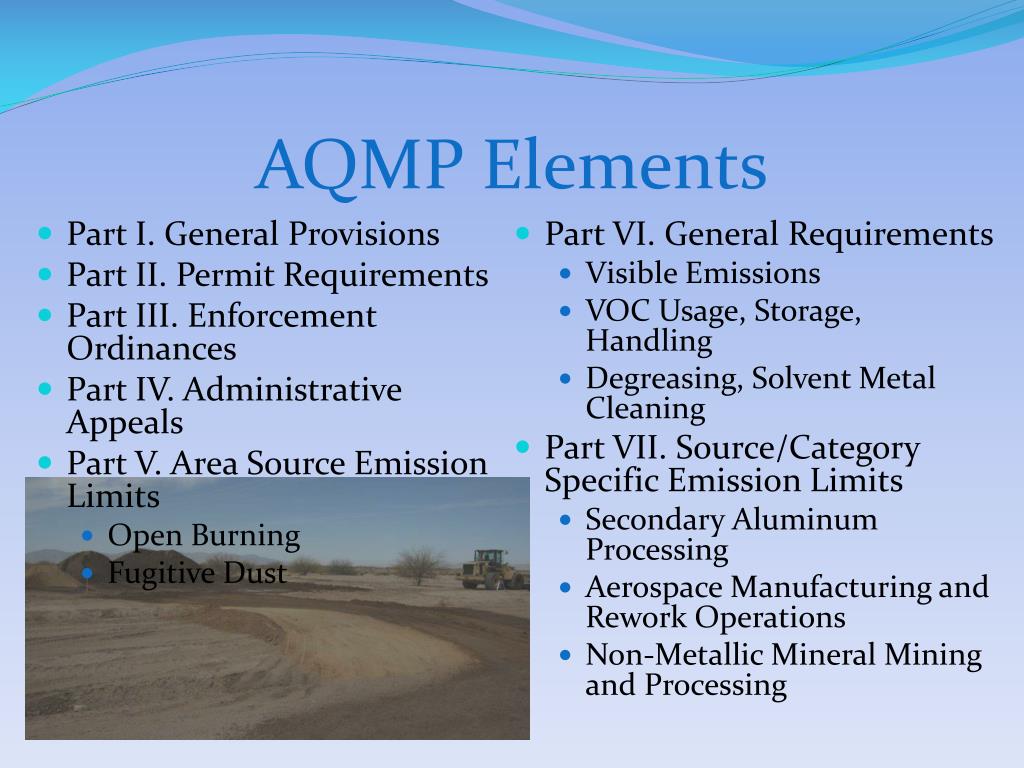 AQMP Elements

- Part I. General Provisions
- Part II. Permit Requirements
- Part III. Enforcement Ordinances
- Part IV. Administrative Appeals
- Part V. Area Source Emission Limits
  - Open Burning
  - Fugitive Dust

- Part VI. General Requirements
  - Visible Emissions
  - VOC Usage, Storage, Handling
  - Degreasing, Solvent Metal Cleaning
- Part VII. Source/Category Specific Emission Limits
  - Secondary Aluminum Processing
  - Aerospace Manufacturing and Rework Operations
  - Non-Metallic Mineral Mining and Processing